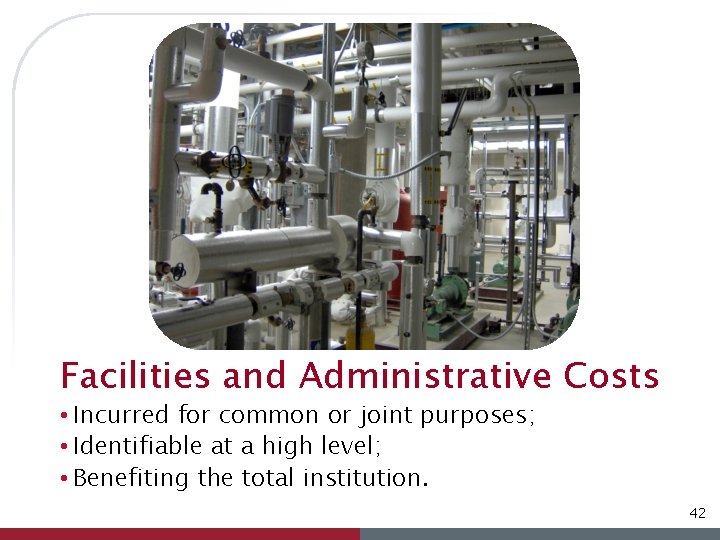 Facilities and Administrative Costs

• Incurred for common or joint purposes;
• Identifiable at a high level;
• Benefiting the total institution.

42